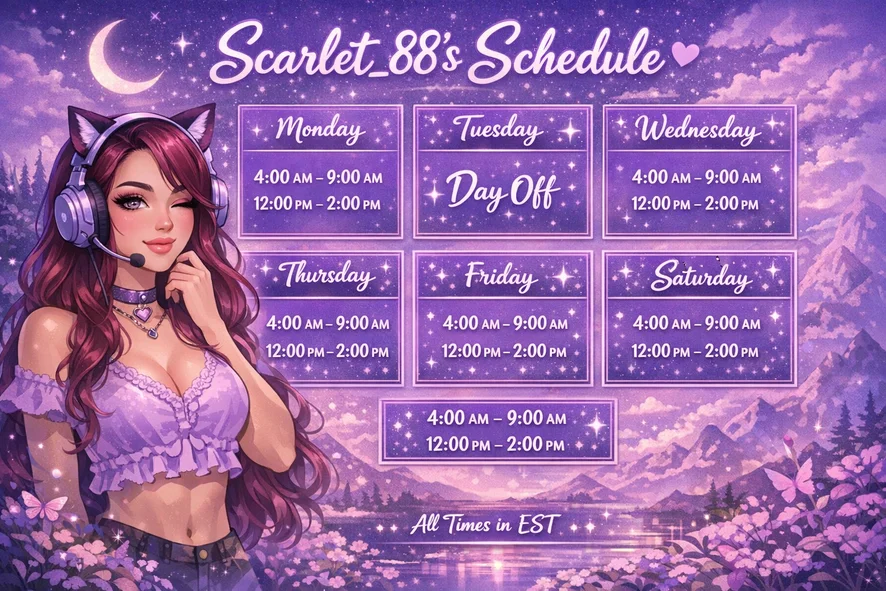 Scarlet_88's Schedule

Monday
4:00 AM – 9:00 AM
12:00 PM – 2:00 PM

Tuesday
Day Off

Wednesday
4:00 AM – 9:00 AM
12:00 PM – 2:00 PM

Thursday
4:00 AM – 9:00 AM
12:00 PM – 2:00 PM

Friday
4:00 AM – 9:00 AM
12:00 PM – 2:00 PM

Saturday
4:00 AM – 9:00 AM
12:00 PM – 2:00 PM

4:00 AM – 9:00 AM
12:00 PM – 2:00 PM

All Times in EST